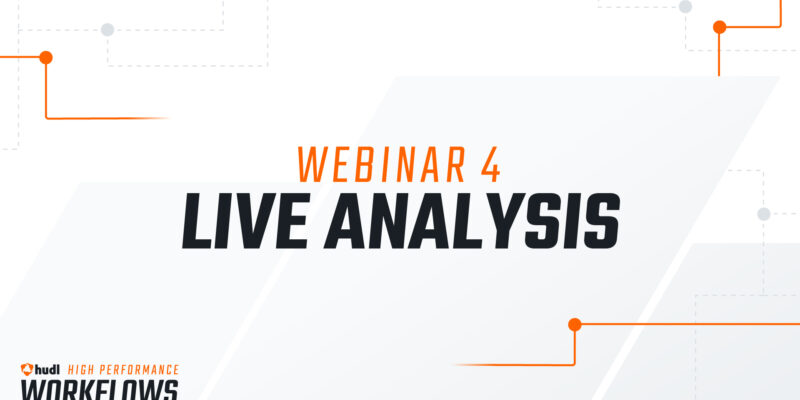 WEBINAR 4
LIVE ANALYSIS

hudl HIGH PERFORMANCE
WORKFLOWS